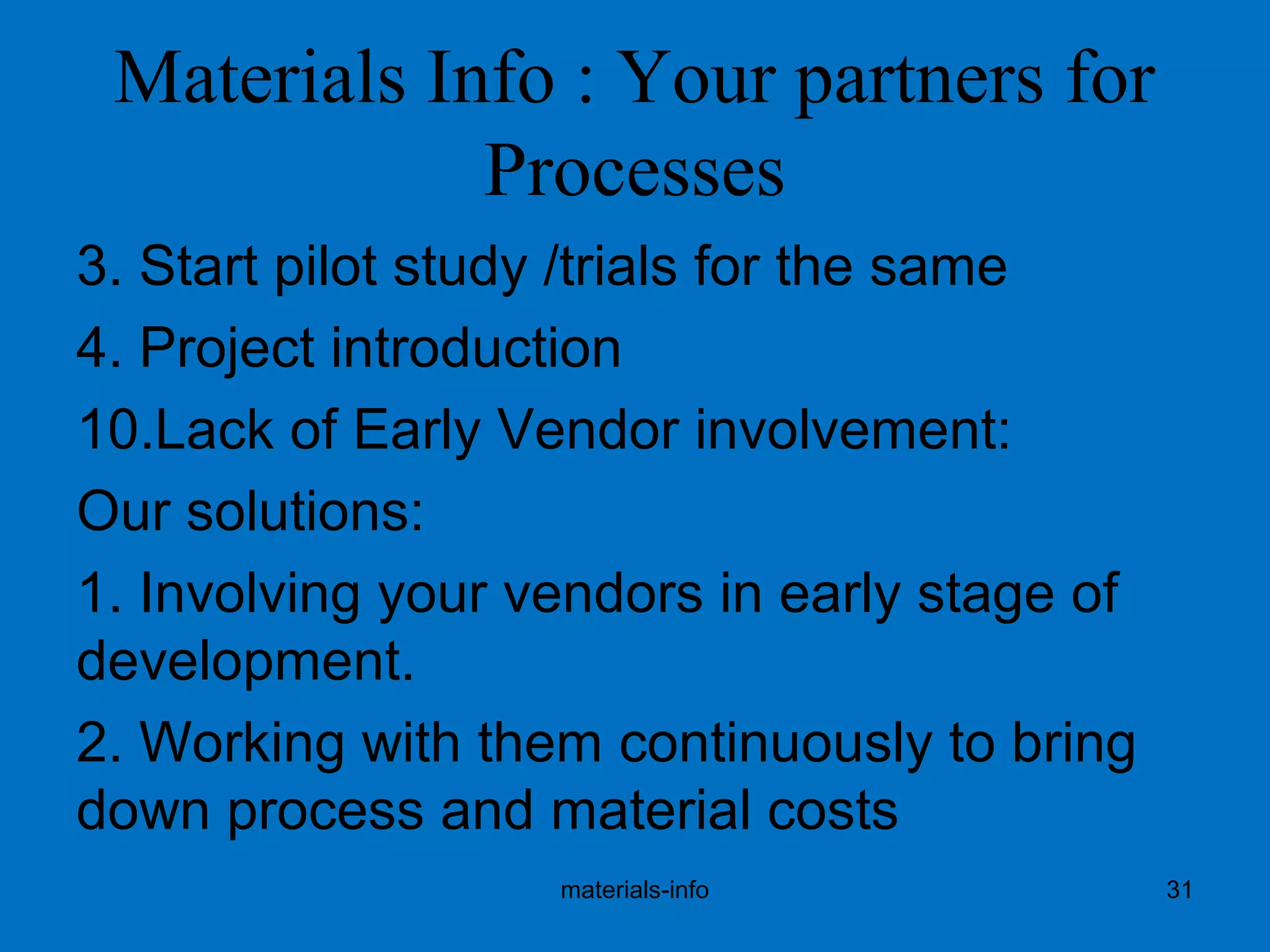 Materials Info : Your partners for Processes

3. Start pilot study /trials for the same

4. Project introduction

10.Lack of Early Vendor involvement:

Our solutions:

1. Involving your vendors in early stage of development.

2. Working with them continuously to bring down process and material costs

materials-info

31